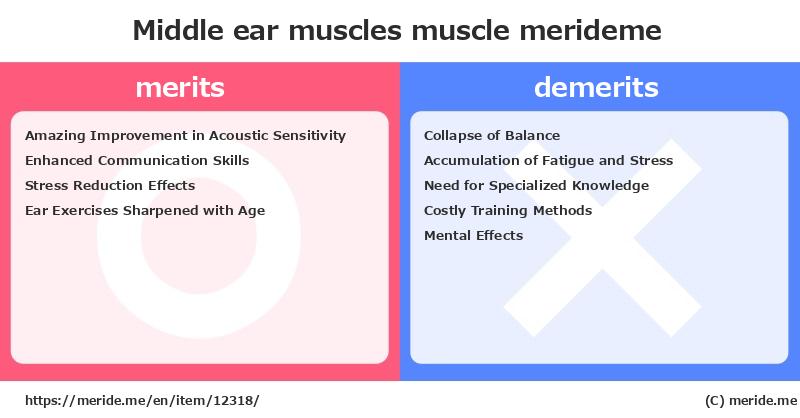 Middle ear muscles muscle merideme

merits

Amazing Improvement in Acoustic Sensitivity
Enhanced Communication Skills
Stress Reduction Effects
Ear Exercises Sharpened with Age

demerits

Collapse of Balance
Accumulation of Fatigue and Stress
Need for Specialized Knowledge
Costly Training Methods
Mental Effects

https://meride.me/en/item/12318/

(C) meride.me